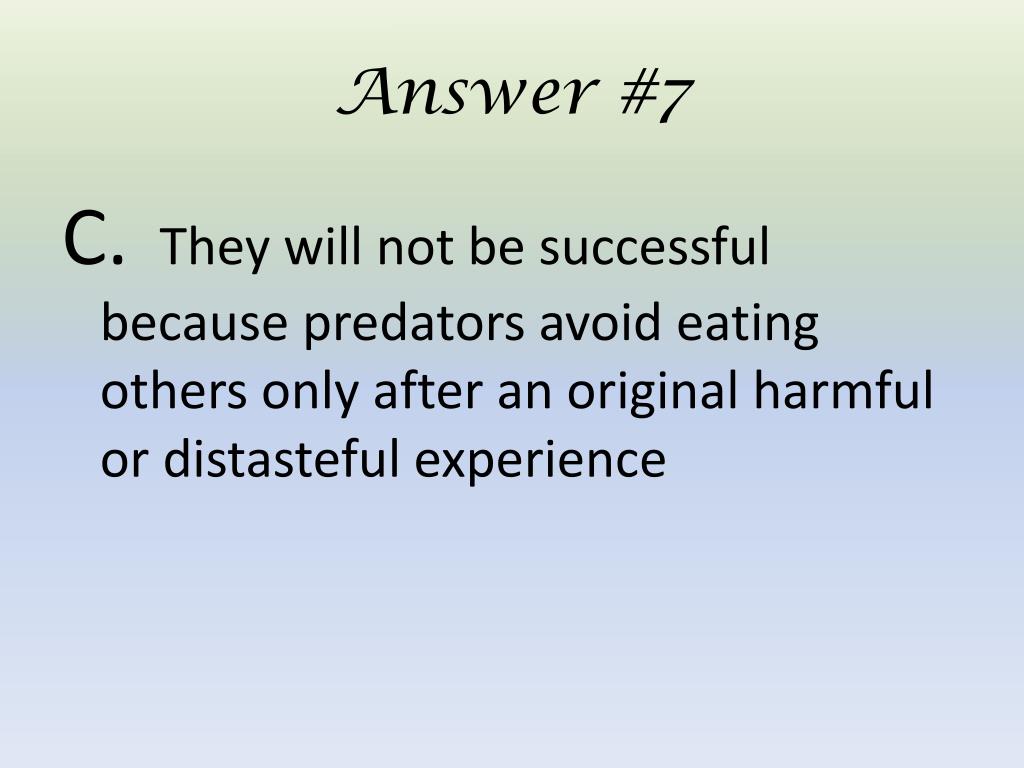 Answer #7

C. They will not be successful because predators avoid eating others only after an original harmful or distasteful experience